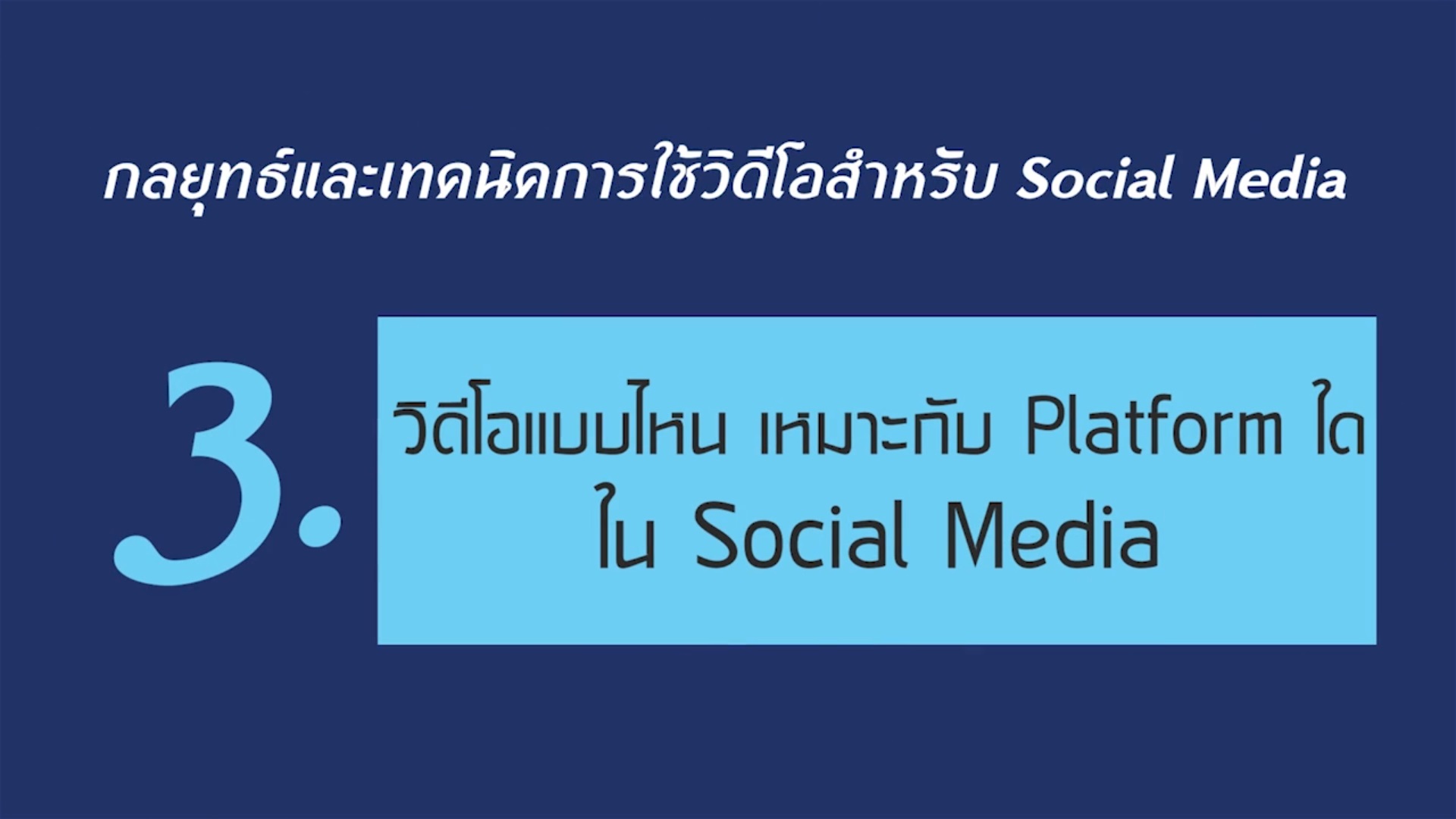 กลยุทธ์และเทคนิคการใช้วิดีโอสำหรับ Social Media

3.

วิดีโอแบบไหน เหมาะกับ Platform ใด ใน Social Media